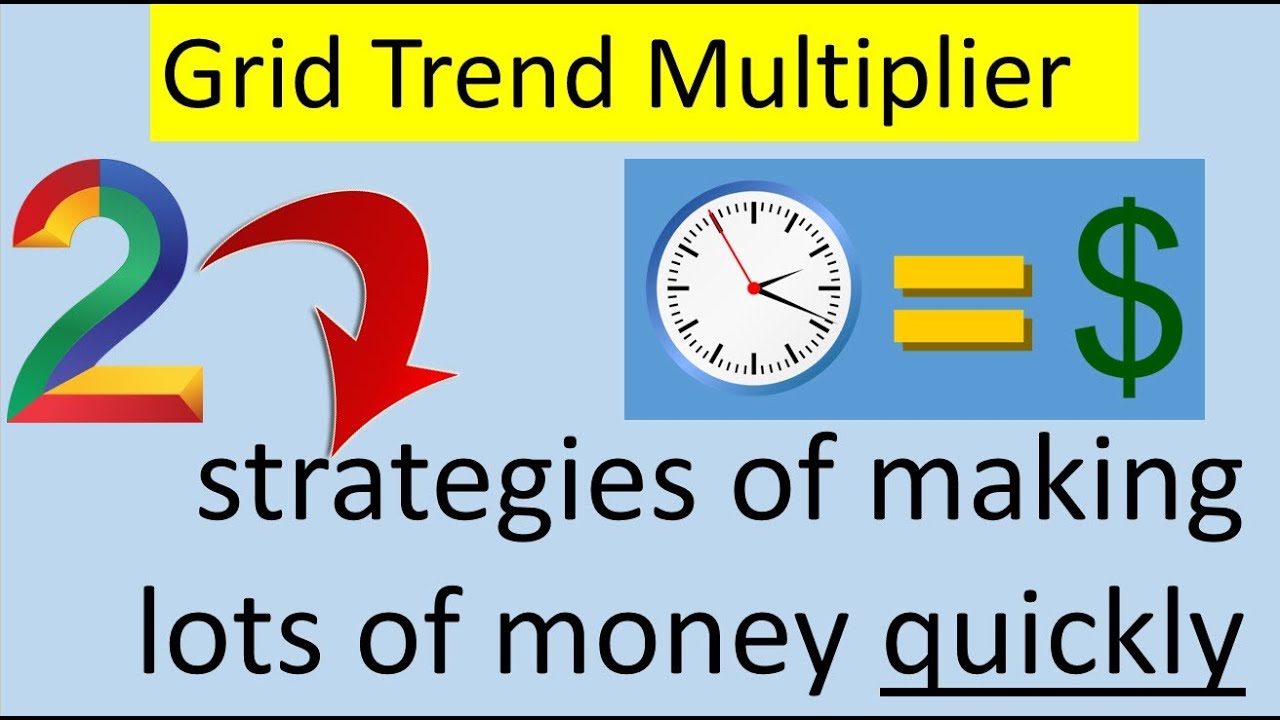 Grid Trend Multiplier

2

= $

strategies of making lots of money quickly